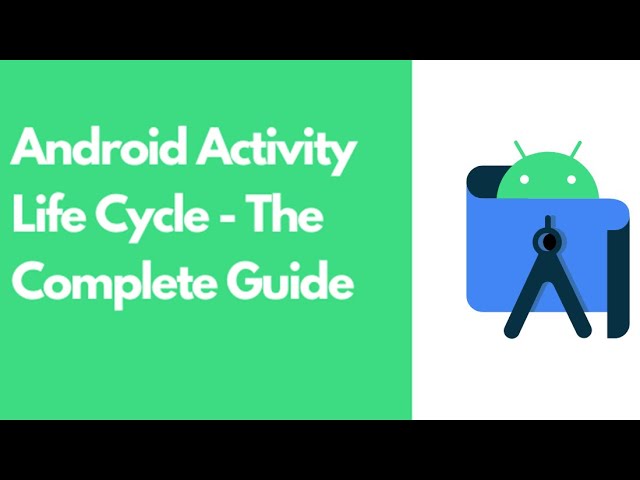 Android Activity Life Cycle - The Complete Guide